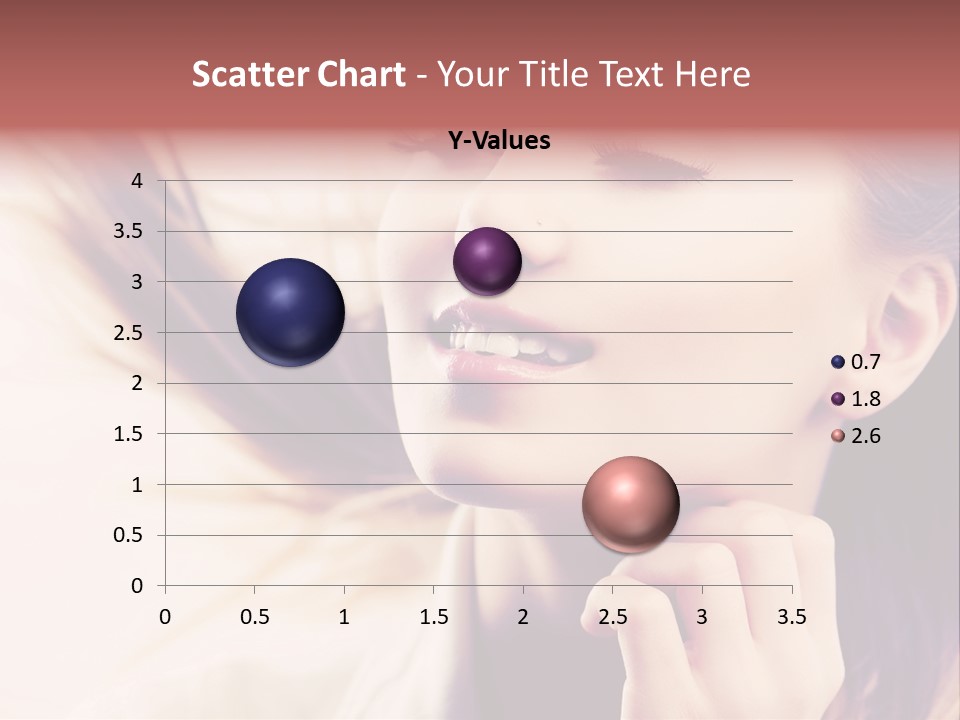 Scatter Chart - Your Title Text Here

Y-Values

4
3.5
3
2.5
2
1.5
1
0.5
0

0 0.5 1 1.5 2 2.5 3 3.5

0.7
1.8
2.6